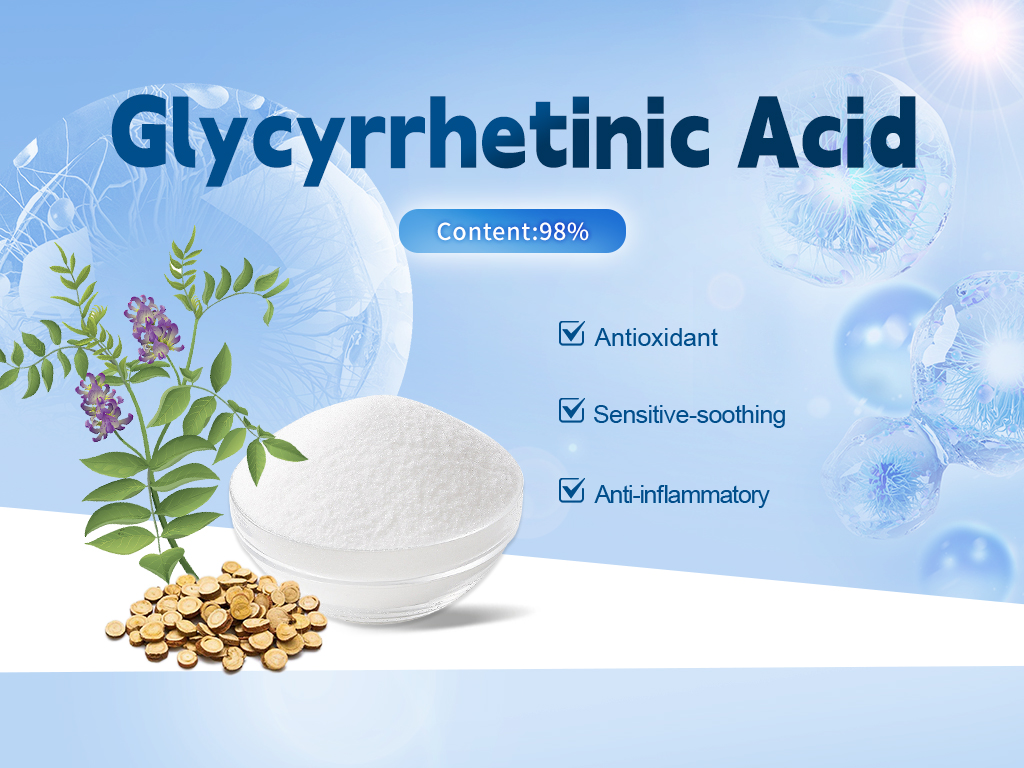 Glycyrrhetinic Acid

Content:98%

Antioxidant

Sensitive-soothing

Anti-inflammatory